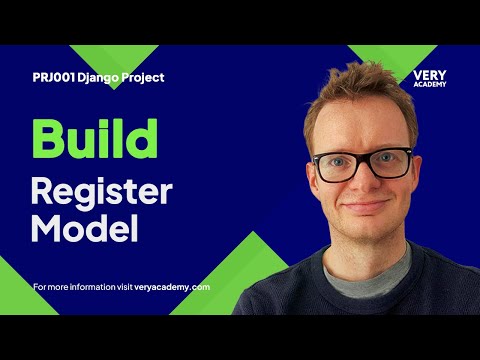 PRJ001 Django Project

VERY ACADEMY

Build

Register Model

For more information visit veryacademy.com